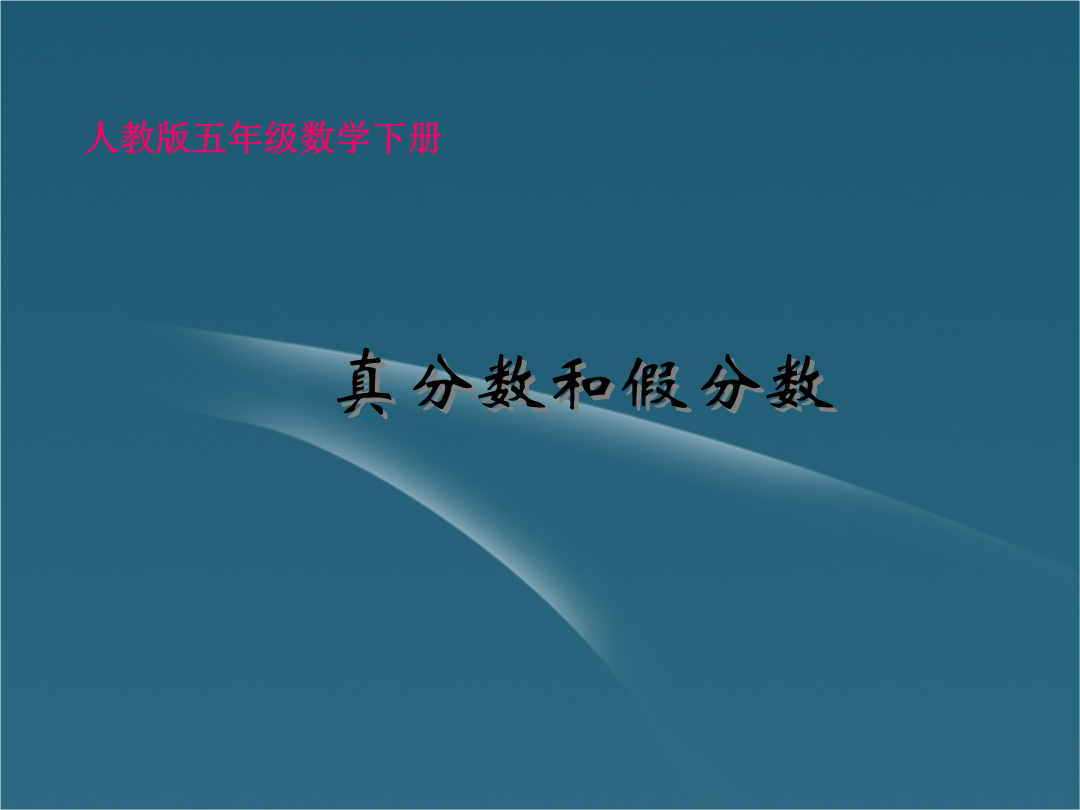 人教版五年级数学下册

真分数和假分数